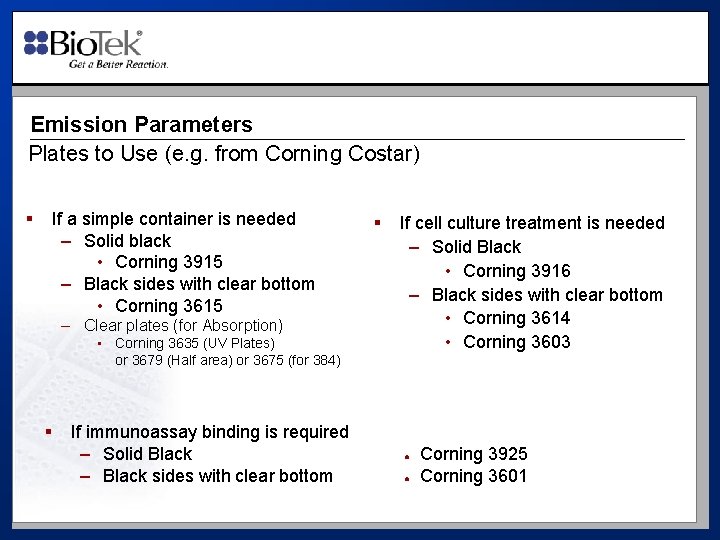 BioTek®
Get a Better Reaction.

Emission Parameters
Plates to Use (e.g. from Corning Costar)

▪ If a simple container is needed
– Solid black
• Corning 3915
– Black sides with clear bottom
• Corning 3615
– Clear plates (for Absorption)
• Corning 3635 (UV Plates) or 3679 (Half area) or 3675 (for 384)

▪ If cell culture treatment is needed
– Solid Black
• Corning 3916
– Black sides with clear bottom
• Corning 3614
• Corning 3603

▪ If immunoassay binding is required
– Solid Black
– Black sides with clear bottom

• Corning 3925
• Corning 3601